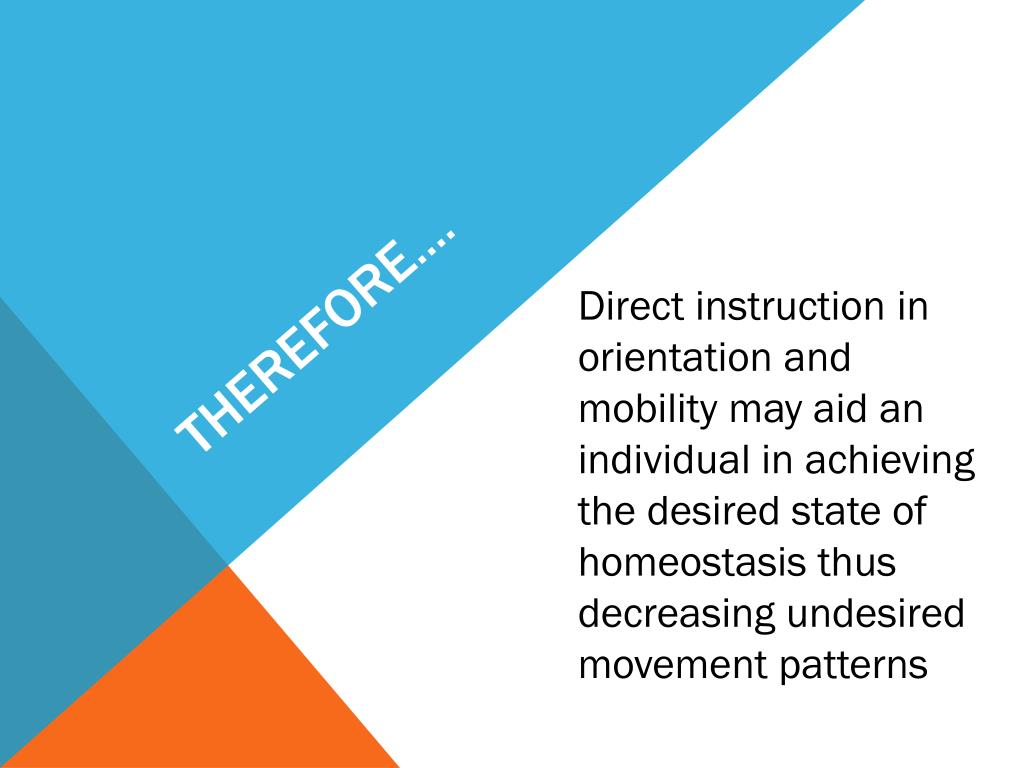 THEREFORE….

Direct instruction in orientation and mobility may aid an individual in achieving the desired state of homeostasis thus decreasing undesired movement patterns